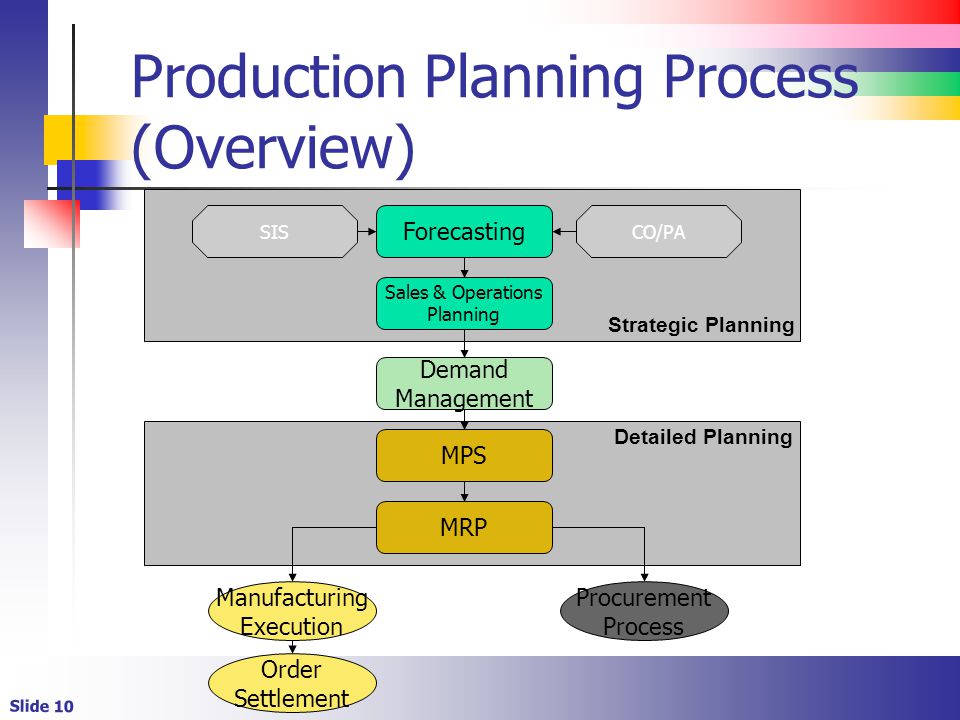 Production Planning Process (Overview)

SIS

Forecasting

CO/PA

Sales & Operations Planning

Strategic Planning

Demand Management

Detailed Planning

MPS

MRP

Manufacturing Execution

Procurement Process

Order Settlement

Slide 10